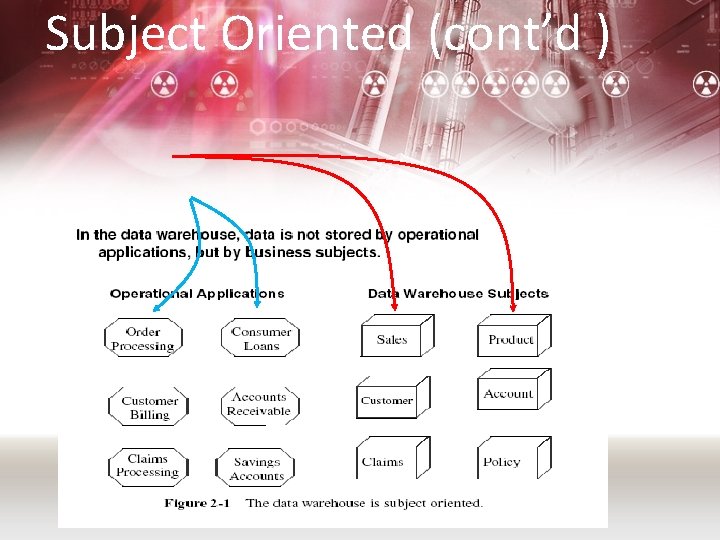 Subject Oriented (cont'd )

In the data warehouse, data is not stored by operational applications, but by business subjects.

Operational Applications

Order Processing

Consumer Loans

Customer Billing

Accounts Receivable

Claims Processing

Savings Accounts

Data Warehouse Subjects

Sales

Product

Customer

Account

Claims

Policy

Figure 2-1 The data warehouse is subject oriented.